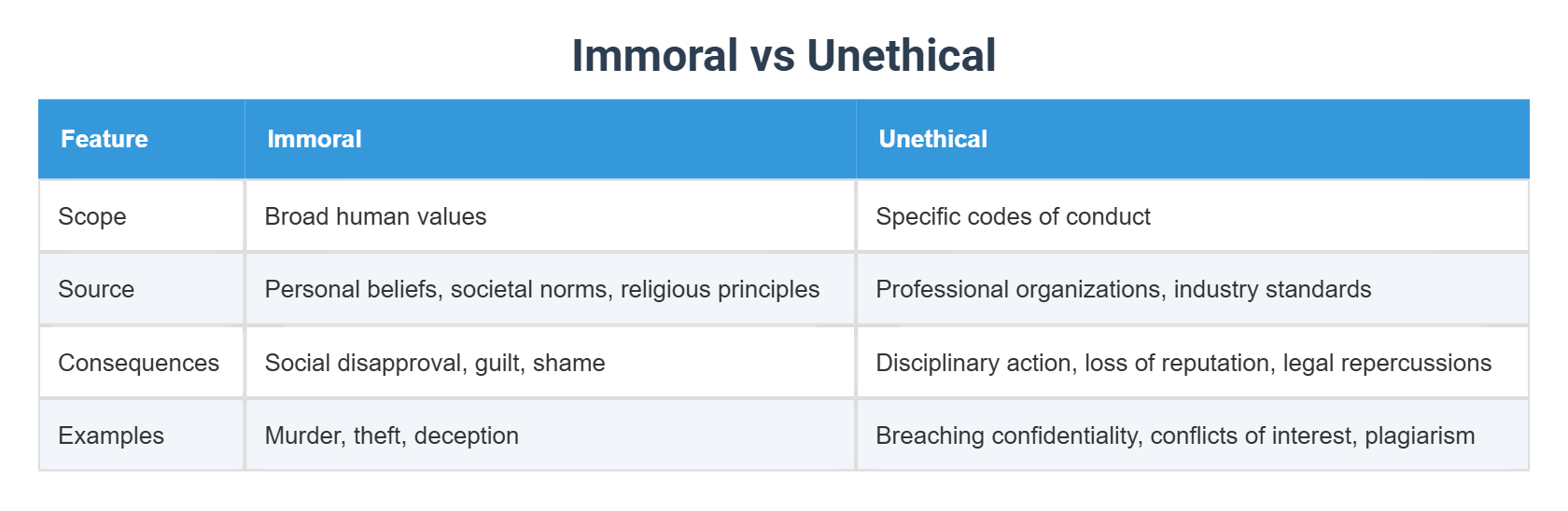 Immoral vs Unethical

| Feature | Immoral | Unethical |
|---|---|---|
| Scope | Broad human values | Specific codes of conduct |
| Source | Personal beliefs, societal norms, religious principles | Professional organizations, industry standards |
| Consequences | Social disapproval, guilt, shame | Disciplinary action, loss of reputation, legal repercussions |
| Examples | Murder, theft, deception | Breaching confidentiality, conflicts of interest, plagiarism |